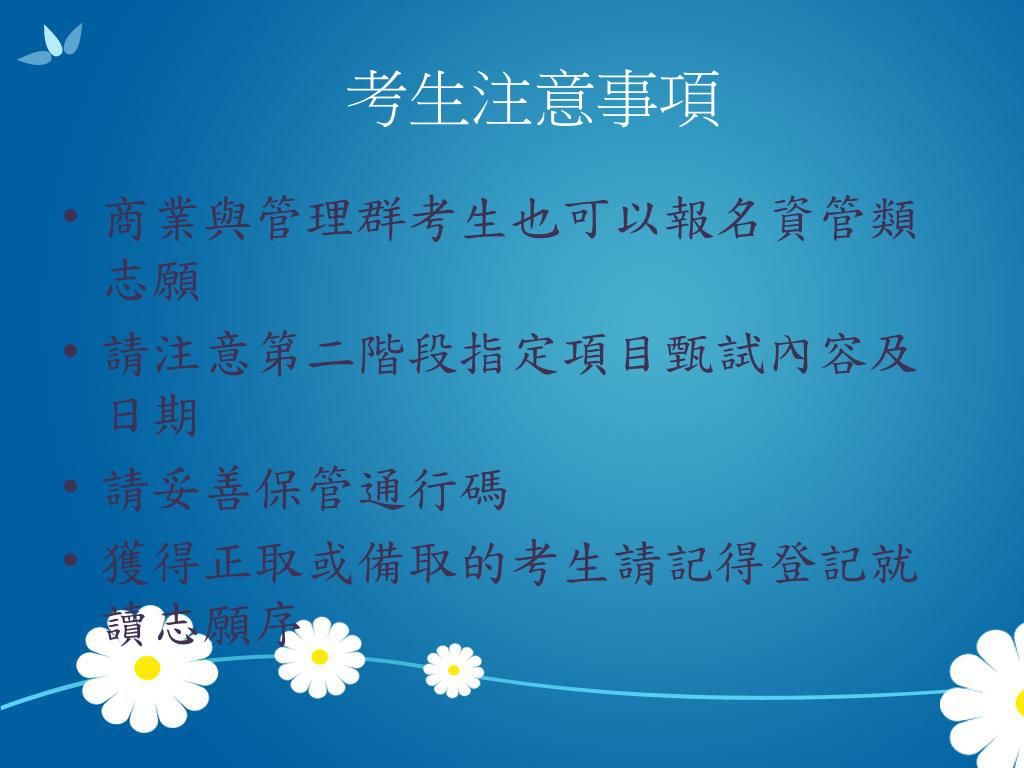 考生注意事項

• 商業與管理群考生也可以報名資管類志願

• 請注意第二階段指定項目甄試內容及日期

• 請妥善保管通行碼

• 獲得正取或備取的考生請記得登記就讀志願序